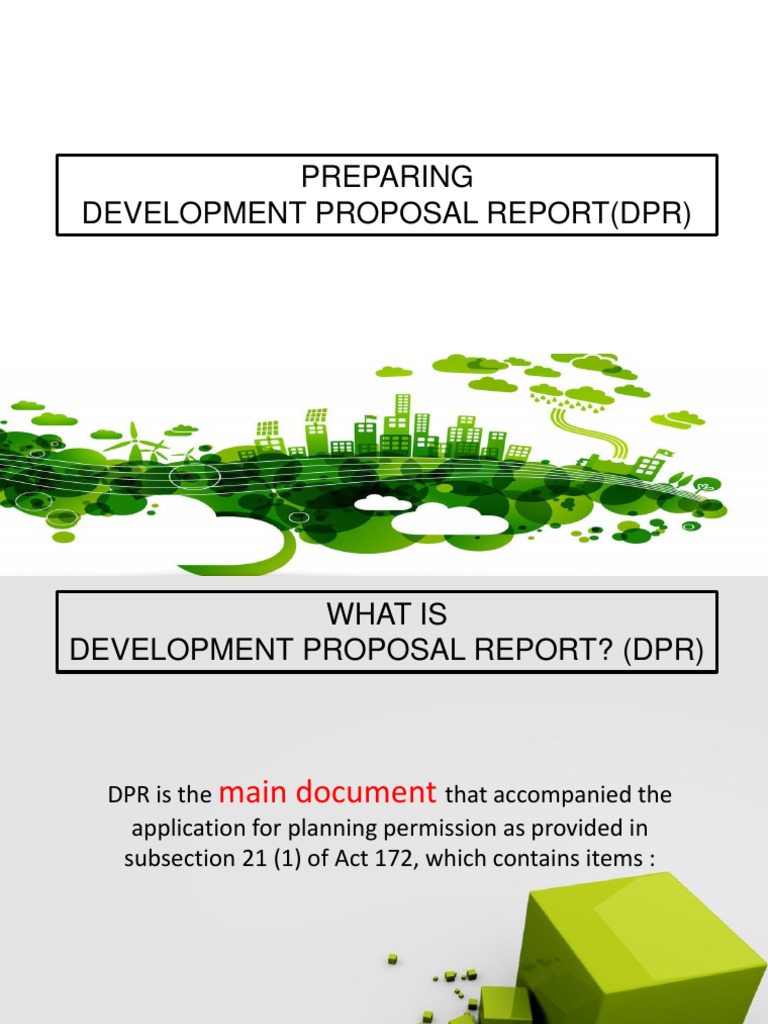 PREPARING
DEVELOPMENT PROPOSAL REPORT(DPR)

WHAT IS
DEVELOPMENT PROPOSAL REPORT? (DPR)

DPR is the main document that accompanied the application for planning permission as provided in subsection 21 (1) of Act 172, which contains items :